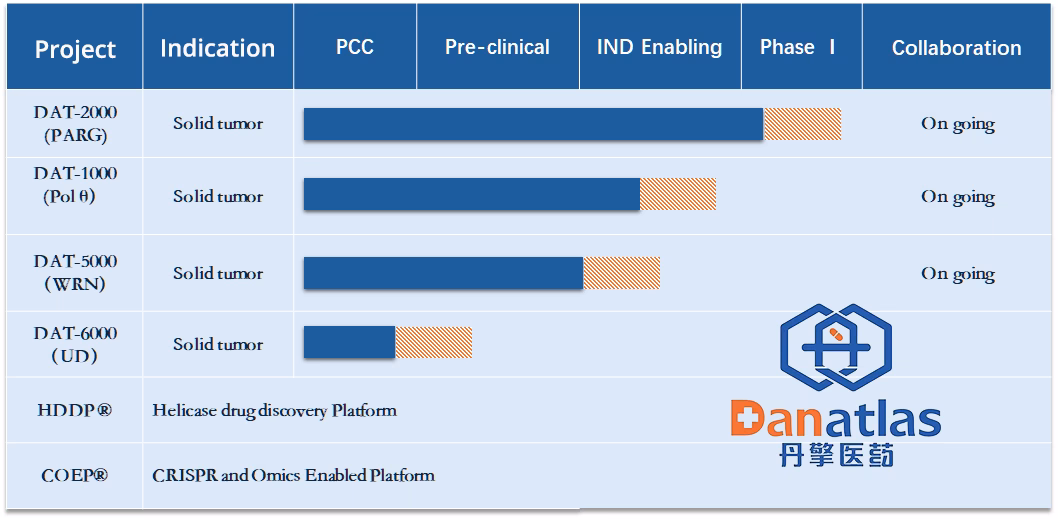 | Project | Indication | PCC | Pre-clinical | IND Enabling | Phase Ⅰ | Collaboration |
|---|---|---|---|---|---|---|
| DAT-2000 (PARG) | Solid tumor | | | | | On going |
| DAT-1000 (Pol θ) | Solid tumor | | | | | On going |
| DAT-5000 (WRN) | Solid tumor | | | | | On going |
| DAT-6000 (UD) | Solid tumor | | | | | |
| HDDP® | Helicase drug discovery Platform | | | | | |
| COEP® | CRISPR and Omics Enabled Platform | | | | | |

Danatlas
丹擎医药